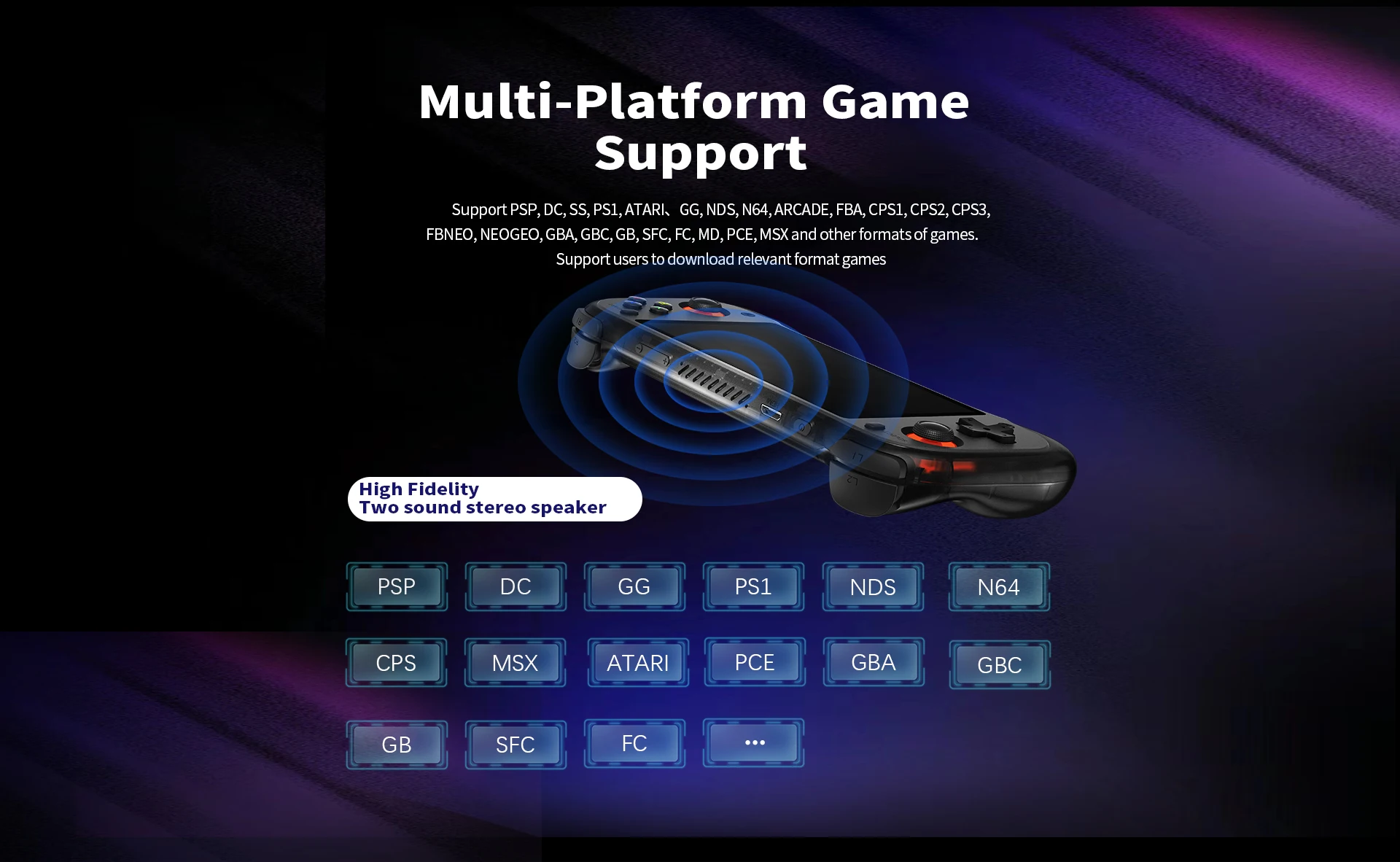 Multi-Platform Game Support

Support PSP, DC, SS, PS1, ATARI、GG, NDS, N64, ARCADE, FBA, CPS1, CPS2, CPS3, FBNEO, NEOGEO, GBA, GBC, GB, SFC, FC, MD, PCE, MSX and other formats of games. Support users to download relevant format games

High Fidelity
Two sound stereo speaker

PSP
DC
GG
PS1
NDS
N64
CPS
MSX
ATARI
PCE
GBA
GBC
GB
SFC
FC
...